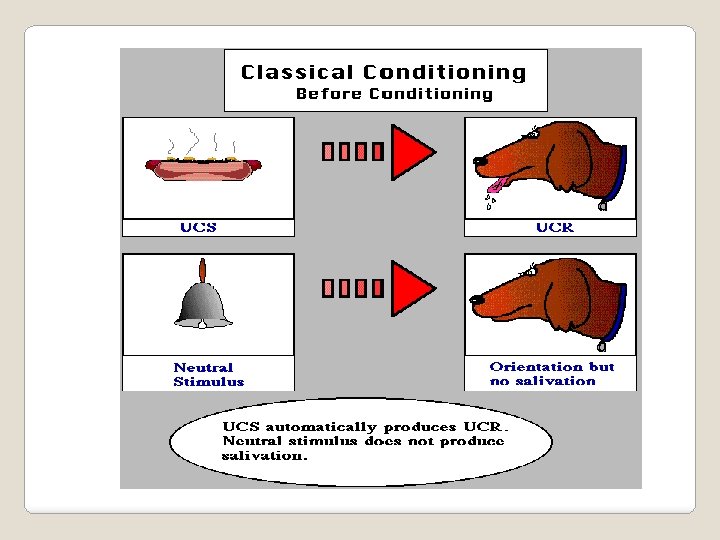 Classical Conditioning
Before Conditioning

UCS

UCR

Neutral Stimulus

Orientation but no salivation

UCS automatically produces UCR. Neutral stimulus does not produce salivation.